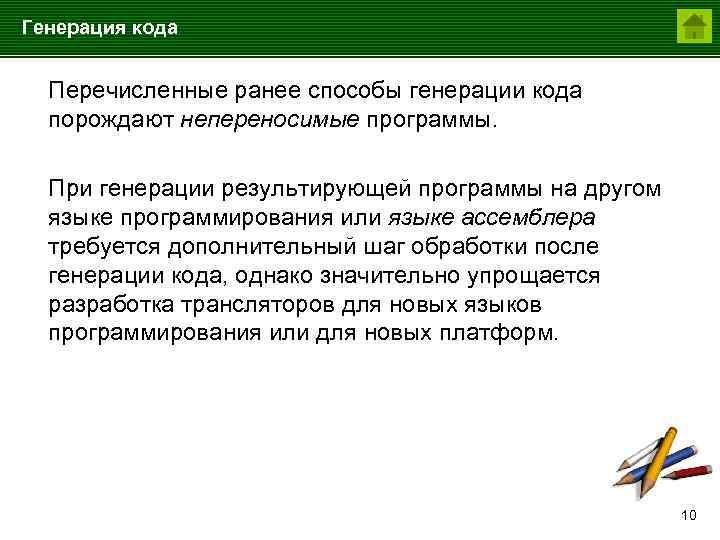 Генерация кода

Перечисленные ранее способы генерации кода порождают непереносимые программы.

При генерации результирующей программы на другом языке программирования или языке ассемблера требуется дополнительный шаг обработки после генерации кода, однако значительно упрощается разработка трансляторов для новых языков программирования или для новых платформ.

10